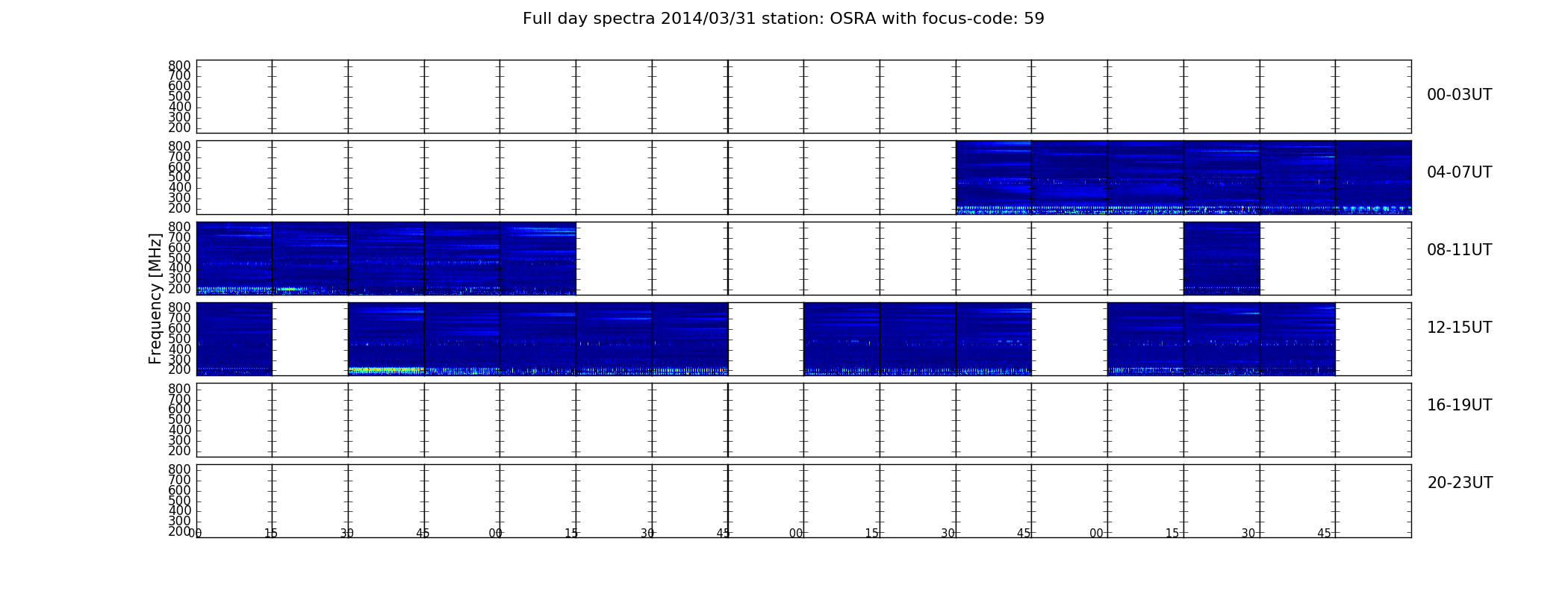 Full day spectra 2014/03/31 station: OSRA with focus-code: 59

Frequency [MHz]

800
700
600
500
400
300
200

00-03UT

800
700
600
500
400
300
200

04-07UT

800
700
600
500
400
300
200

08-11UT

800
700
600
500
400
300
200

12-15UT

800
700
600
500
400
300
200

16-19UT

800
700
600
500
400
300
200

20-23UT

00 15 30 45 00 15 30 45 00 15 30 45 00 15 30 45